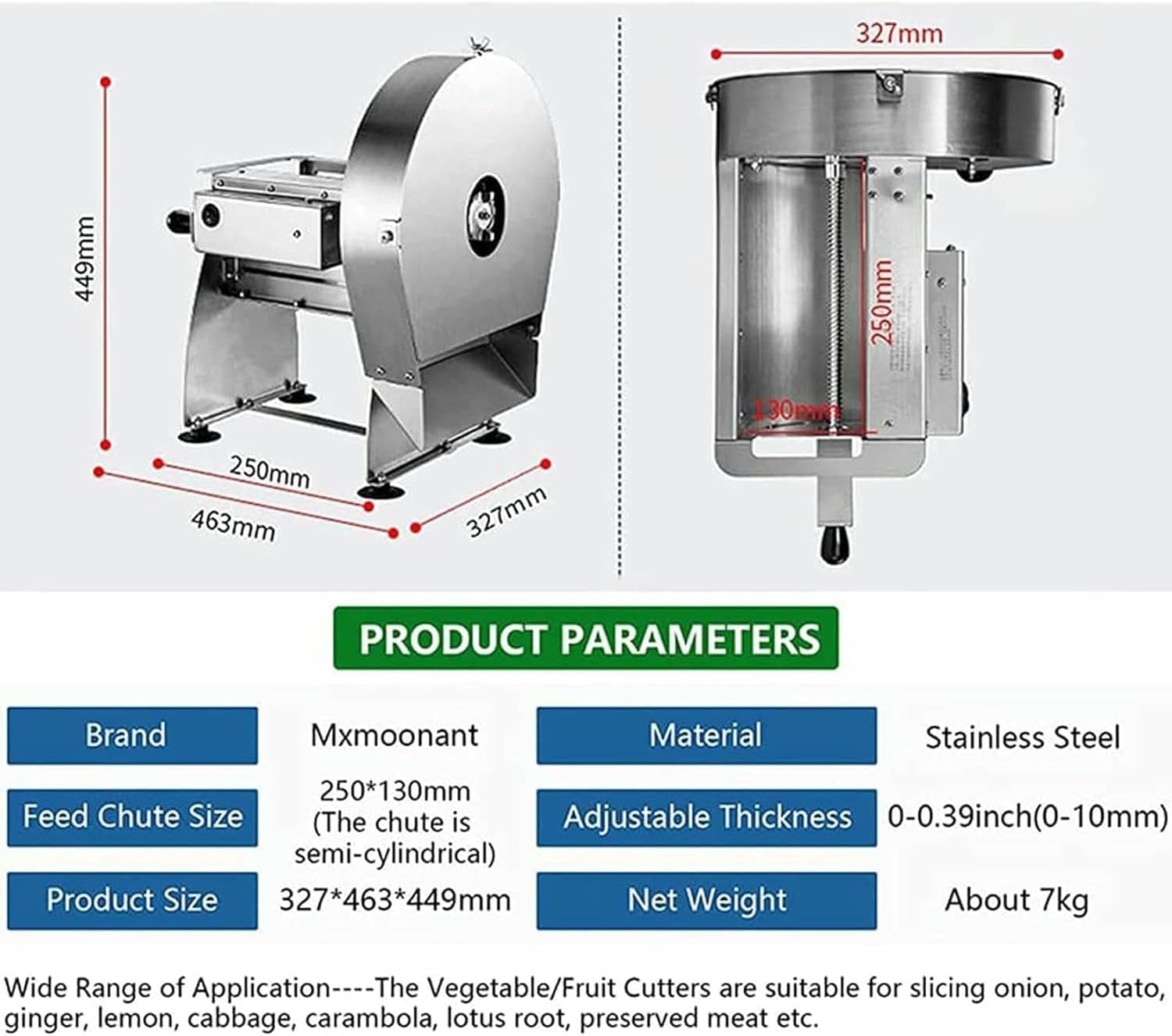 449mm

250mm

463mm

327mm

327mm

250mm

130mm

PRODUCT PARAMETERS

| Brand | Mxmoonant | Material | Stainless Steel |
|---|---|---|---|
| Feed Chute Size | 250*130mm (The chute is semi-cylindrical) | Adjustable Thickness | 0-0.39inch(0-10mm) |
| Product Size | 327*463*449mm | Net Weight | About 7kg |

Wide Range of Application----The Vegetable/Fruit Cutters are suitable for slicing onion, potato, ginger, lemon, cabbage, carambola, lotus root, preserved meat etc.